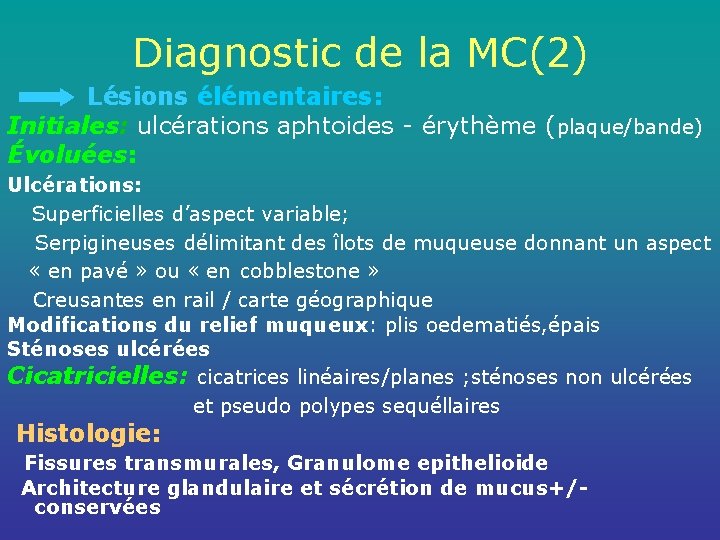 Diagnostic de la MC(2)

Lésions élémentaires:

Initiales: ulcérations aphtoides - érythème (plaque/bande)

Évoluées:

Ulcérations:

Superficielles d'aspect variable;

Serpigineuses délimitant des îlots de muqueuse donnant un aspect « en pavé » ou « en cobblestone »

Creusantes en rail / carte géographique

Modifications du relief muqueux: plis oedematiés,épais

Sténoses ulcérées

Cicatricielles: cicatrices linéaires/planes ;sténoses non ulcérées et pseudo polypes sequéllaires

Histologie:

Fissures transmurales, Granulome epithelioide

Architecture glandulaire et sécrétion de mucus+/- conservées